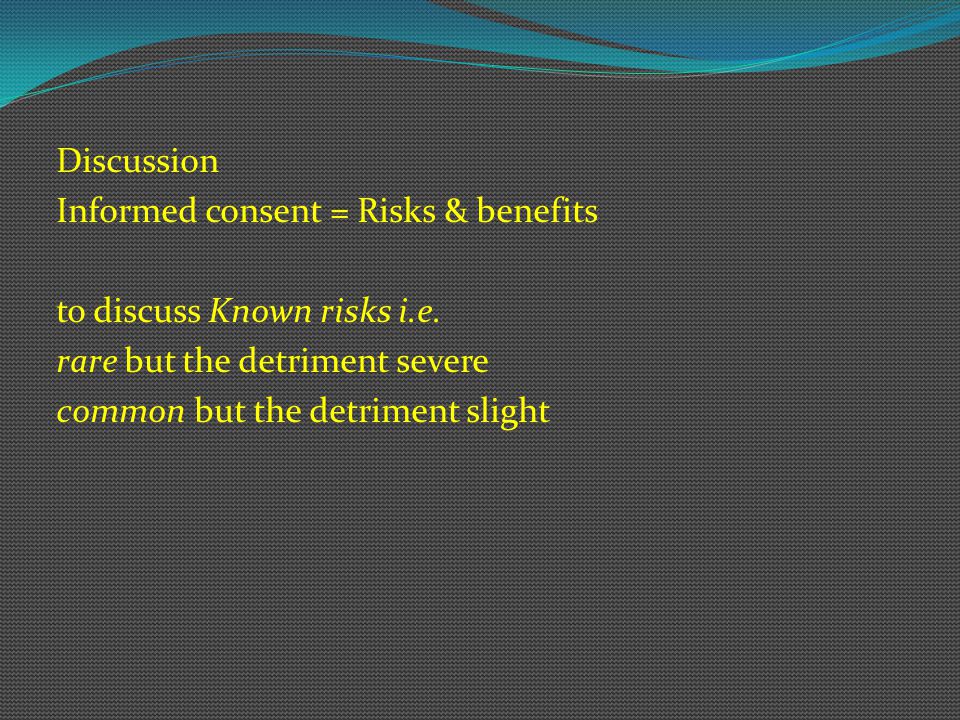 Discussion
Informed consent = Risks & benefits

to discuss Known risks i.e.
rare but the detriment severe
common but the detriment slight